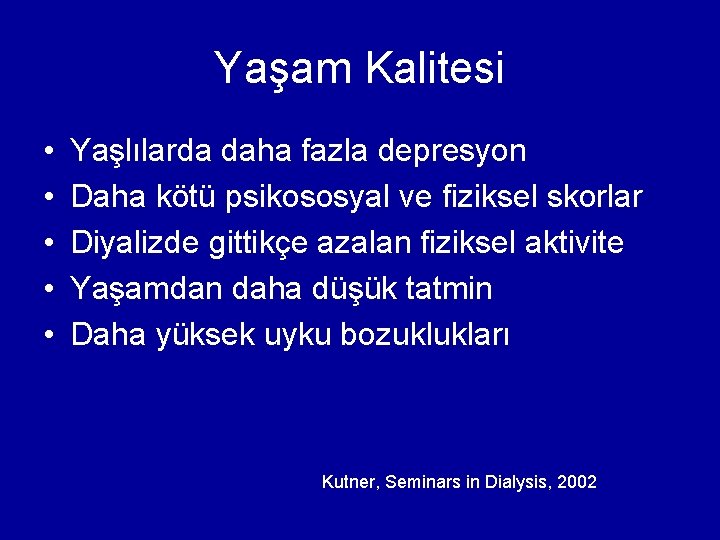 Yaşam Kalitesi

• Yaşlılarda daha fazla depresyon
• Daha kötü psikososyal ve fiziksel skorlar
• Diyalizde gittikçe azalan fiziksel aktivite
• Yaşamdan daha düşük tatmin
• Daha yüksek uyku bozuklukları

Kutner, Seminars in Dialysis, 2002